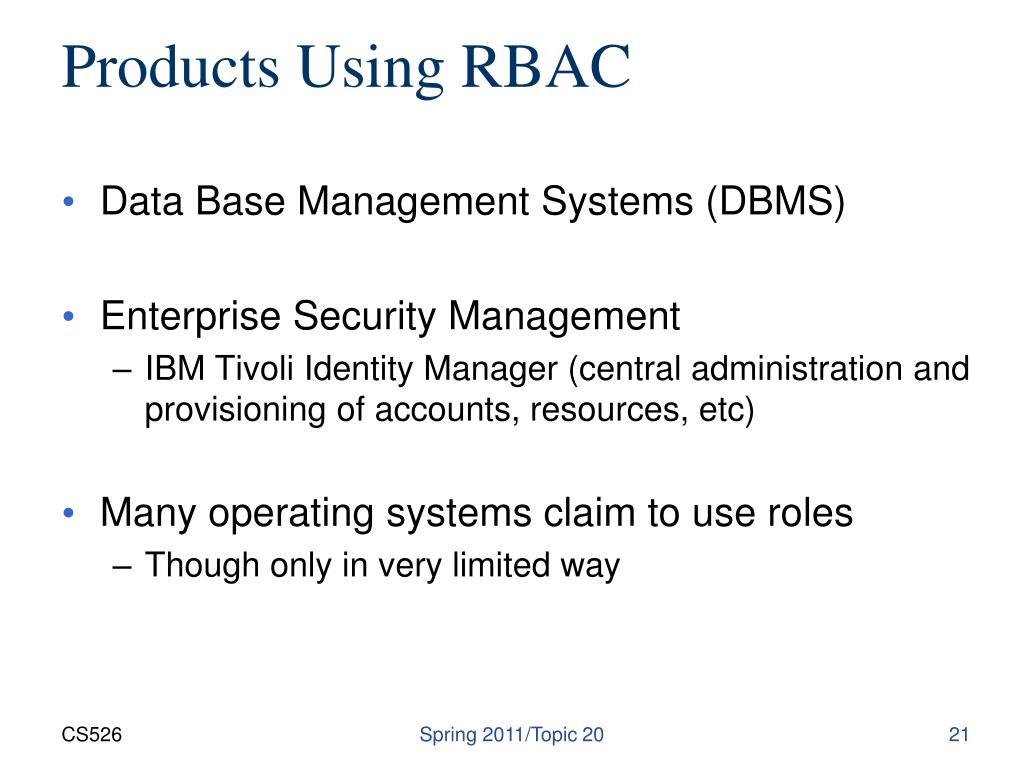 Products Using RBAC

• Data Base Management Systems (DBMS)

• Enterprise Security Management
– IBM Tivoli Identity Manager (central administration and provisioning of accounts, resources, etc)

• Many operating systems claim to use roles
– Though only in very limited way

CS526

Spring 2011/Topic 20

21